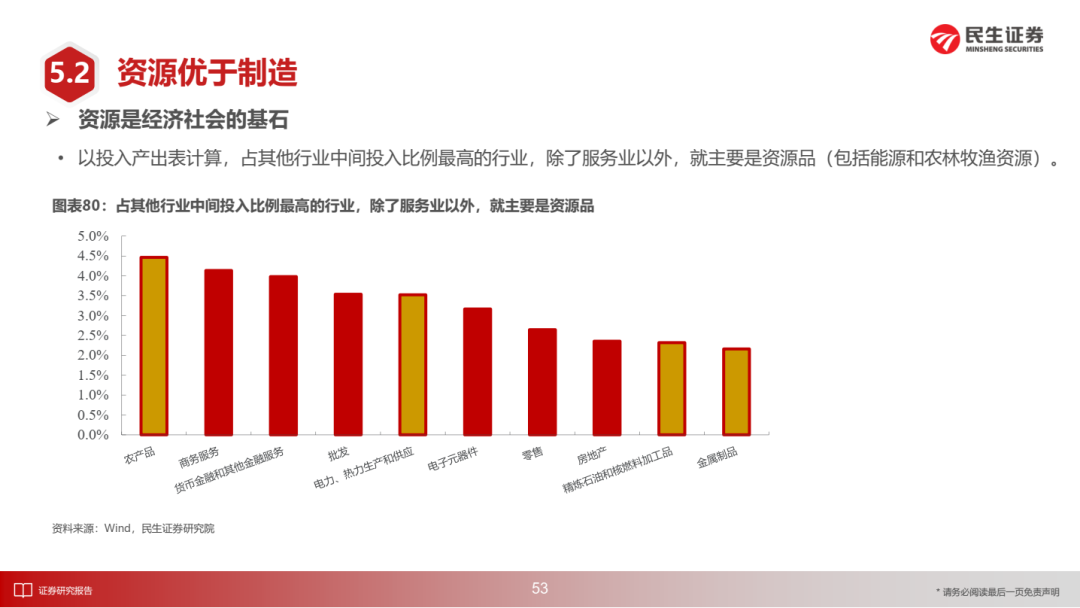 民生证券
MINSHENG SECURITIES

5.2 资源优于制造

➢ 资源是经济社会的基石

• 以投入产出表计算，占其他行业中间投入比例最高的行业，除了服务业以外，就主要是资源品（包括能源和农林牧渔资源）。

图表80：占其他行业中间投入比例最高的行业，除了服务业以外，就主要是资源品

5.0%
4.5%
4.0%
3.5%
3.0%
2.5%
2.0%
1.5%
1.0%
0.5%
0.0%

农产品
商务服务
货币金融和其他金融服务
批发
电力、热力生产和供应
电子元器件
零售
房地产
精炼石油和核燃料加工品
金属制品

资料来源：Wind，民生证券研究院

证券研究报告

53

* 请务必阅读最后一页免责声明